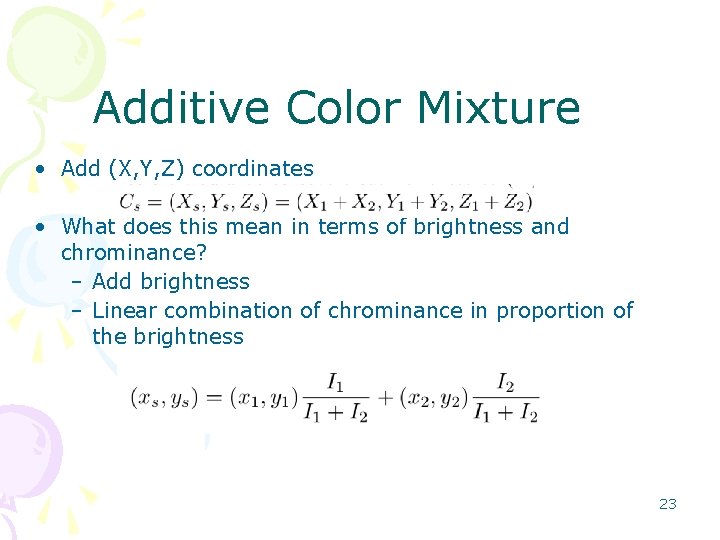 Additive Color Mixture

• Add (X,Y,Z) coordinates

$C_s = (X_s, Y_s, Z_s) = (X_1 + X_2, Y_1 + Y_2, Z_1 + Z_2)$

• What does this mean in terms of brightness and chrominance?
  – Add brightness
  – Linear combination of chrominance in proportion of the brightness

$(x_s, y_s) = (x_1, y_1)\frac{I_1}{I_1 + I_2} + (x_2, y_2)\frac{I_2}{I_1 + I_2}$

23